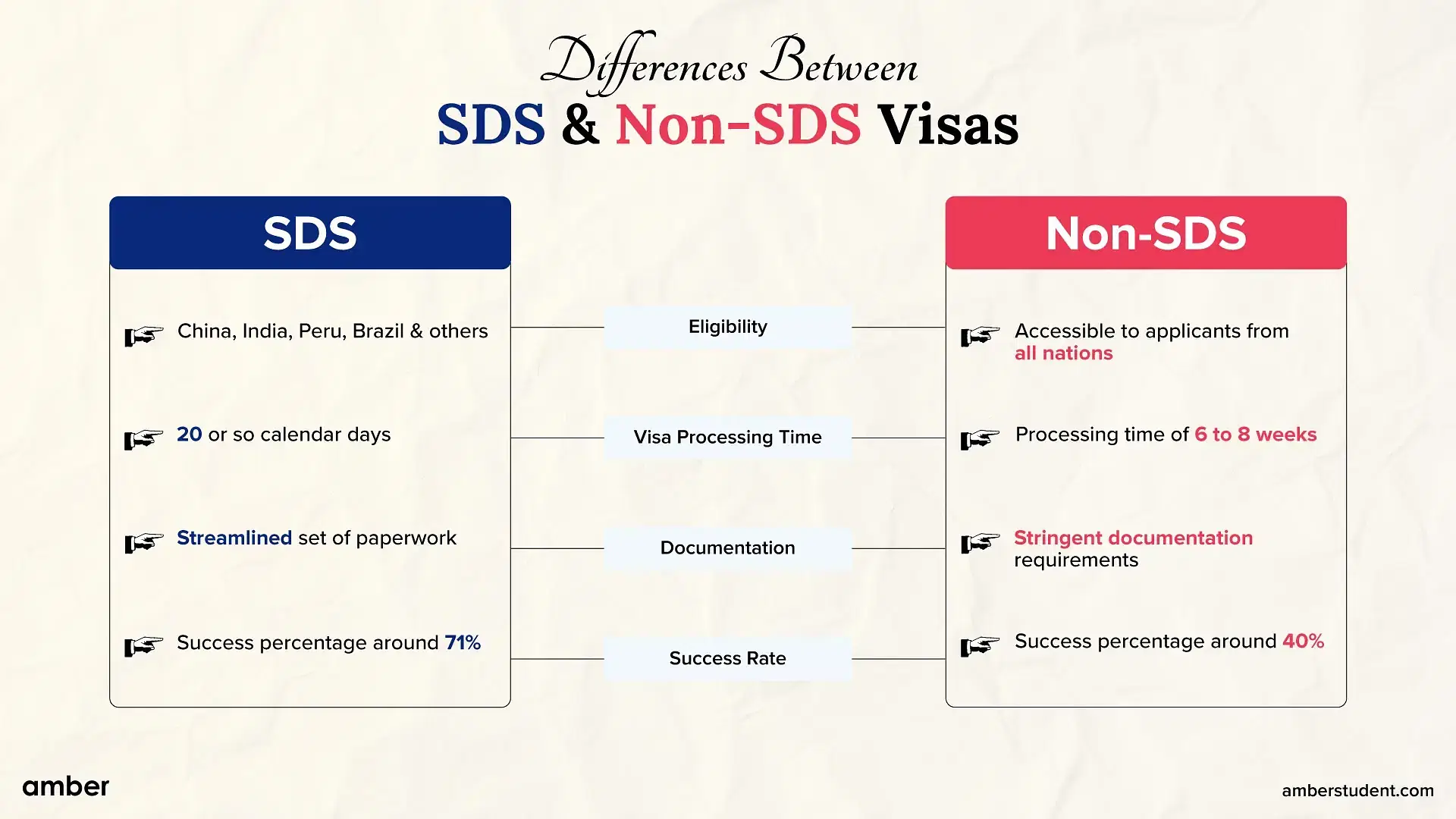 Differences Between
SDS & Non-SDS Visas

SDS

China, India, Peru, Brazil & others

20 or so calendar days

Streamlined set of paperwork

Success percentage around 71%

Eligibility

Visa Processing Time

Documentation

Success Rate

Non-SDS

Accessible to applicants from all nations

Processing time of 6 to 8 weeks

Stringent documentation requirements

Success percentage around 40%

amber

amberstudent.com